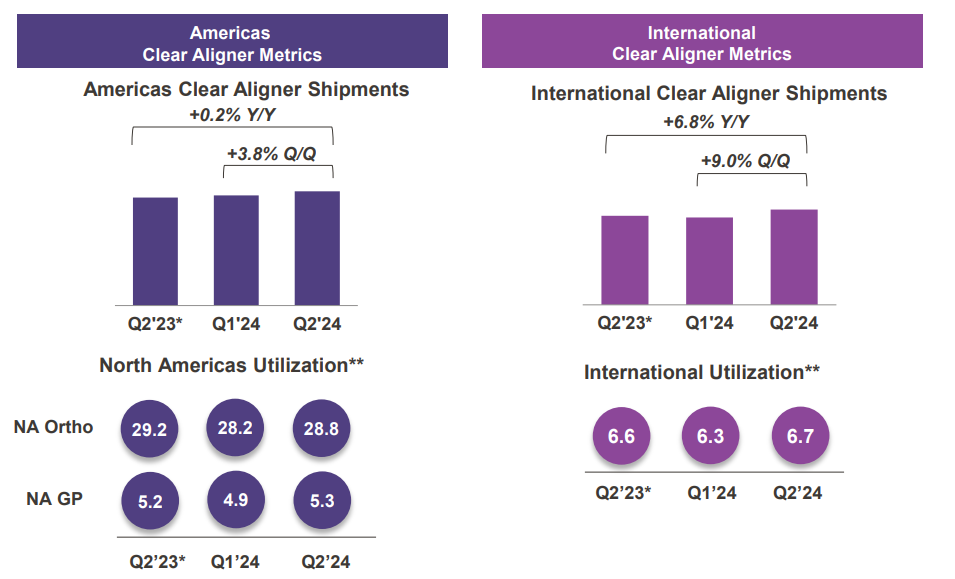 Americas
Clear Aligner Metrics

Americas Clear Aligner Shipments

+0.2% Y/Y

+3.8% Q/Q

Q2'23* Q1'24 Q2'24

North Americas Utilization**

NA Ortho 29.2 28.2 28.8

NA GP 5.2 4.9 5.3

Q2'23* Q1'24 Q2'24

International
Clear Aligner Metrics

International Clear Aligner Shipments

+6.8% Y/Y

+9.0% Q/Q

Q2'23* Q1'24 Q2'24

International Utilization**

6.6 6.3 6.7

Q2'23* Q1'24 Q2'24